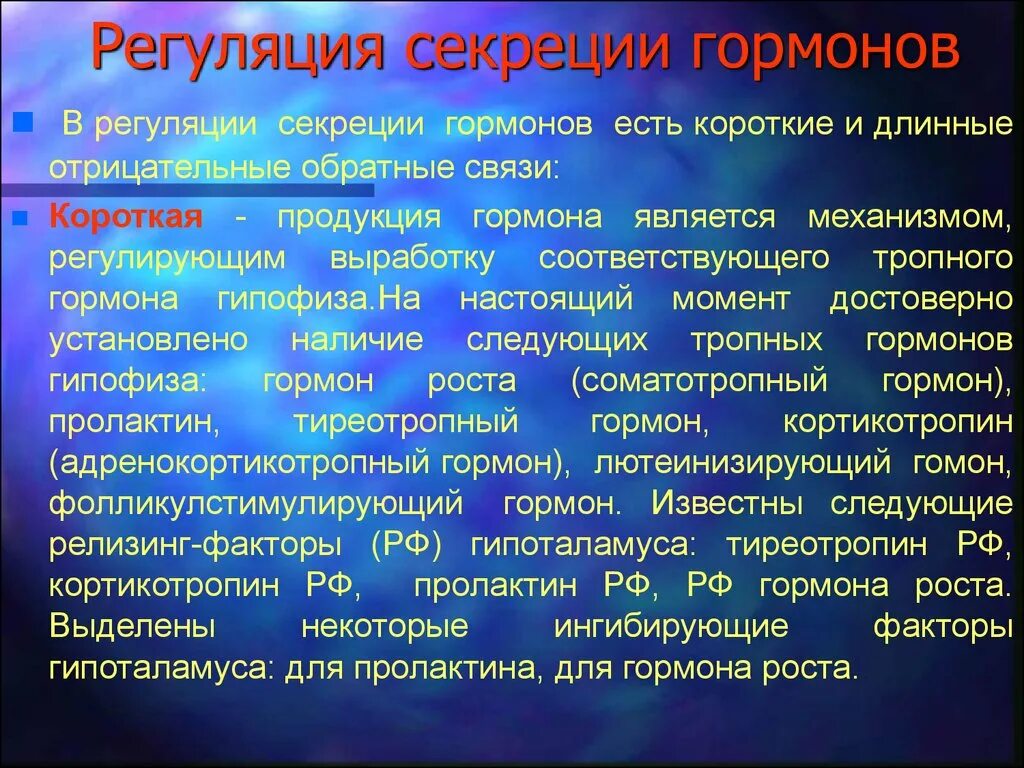 Регуляция секреции гормонов

В регуляции секреции гормонов есть короткие и длинные отрицательные обратные связи:

Короткая - продукция гормона является механизмом, регулирующим выработку соответствующего тропного гормона гипофиза.На настоящий момент достоверно установлено наличие следующих тропных гормонов гипофиза: гормон роста (соматотропный гормон), пролактин, тиреотропный гормон, кортикотропин (адренокортикотропный гормон), лютеинизирующий гомон, фолликулстимулирующий гормон. Известны следующие релизинг-факторы (РФ) гипоталамуса: тиреотропин РФ, кортикотропин РФ, пролактин РФ, РФ гормона роста. Выделены некоторые ингибирующие факторы гипоталамуса: для пролактина, для гормона роста.